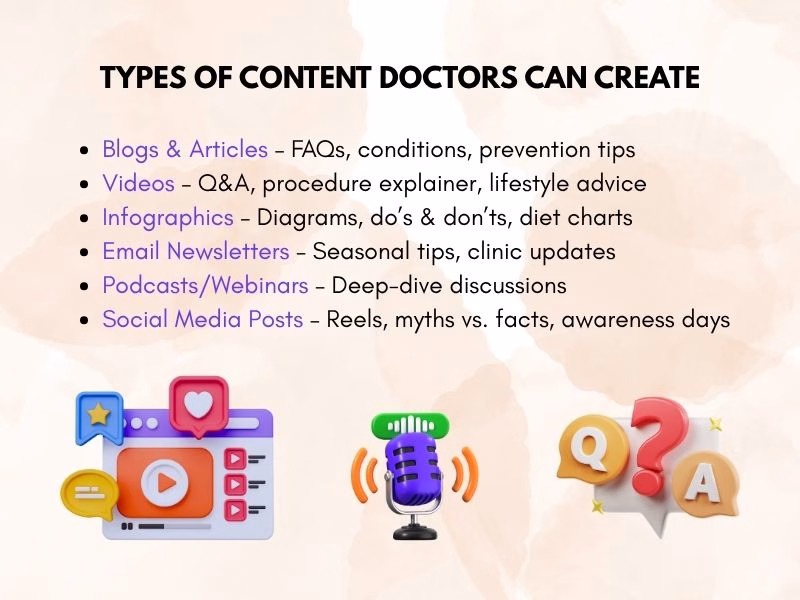 TYPES OF CONTENT DOCTORS CAN CREATE

- Blogs & Articles – FAQs, conditions, prevention tips
- Videos – Q&A, procedure explainer, lifestyle advice
- Infographics – Diagrams, do's & don'ts, diet charts
- Email Newsletters – Seasonal tips, clinic updates
- Podcasts/Webinars – Deep-dive discussions
- Social Media Posts – Reels, myths vs. facts, awareness days

Q ? A